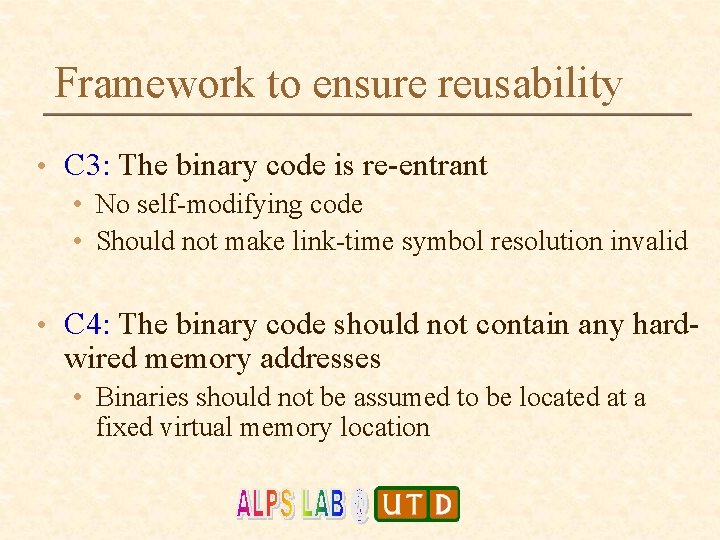 Framework to ensure reusability

• C3: The binary code is re-entrant
  • No self-modifying code
  • Should not make link-time symbol resolution invalid

• C4: The binary code should not contain any hard-wired memory addresses
  • Binaries should not be assumed to be located at a fixed virtual memory location

ALPS LAB UTD